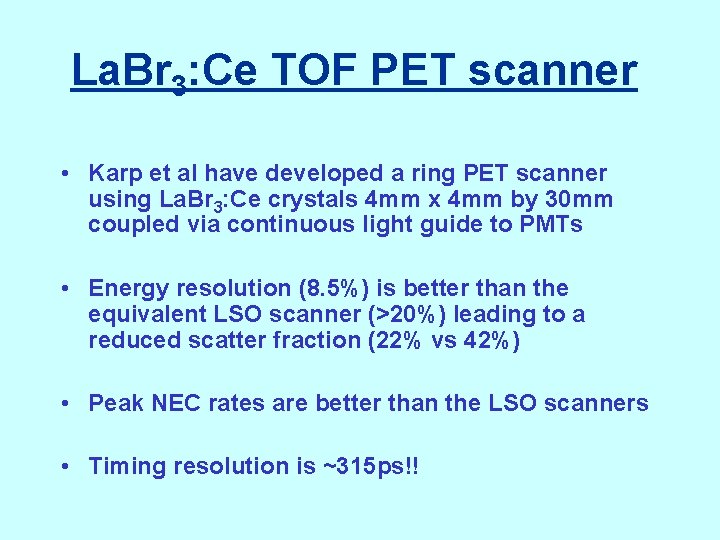 $LaBr_3$:Ce TOF PET scanner

• Karp et al have developed a ring PET scanner using $LaBr_3$:Ce crystals 4mm x 4mm by 30mm coupled via continuous light guide to PMTs

• Energy resolution (8.5%) is better than the equivalent LSO scanner (>20%) leading to a reduced scatter fraction (22% vs 42%)

• Peak NEC rates are better than the LSO scanners

• Timing resolution is ~315ps!!